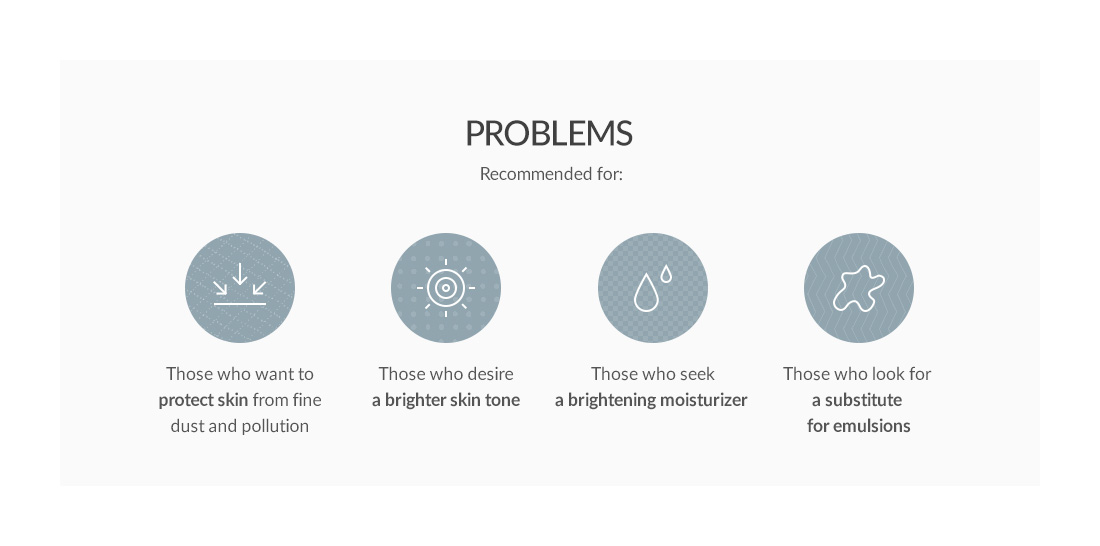 PROBLEMS

Recommended for:

Those who want to protect skin from fine dust and pollution

Those who desire a brighter skin tone

Those who seek a brightening moisturizer

Those who look for a substitute for emulsions